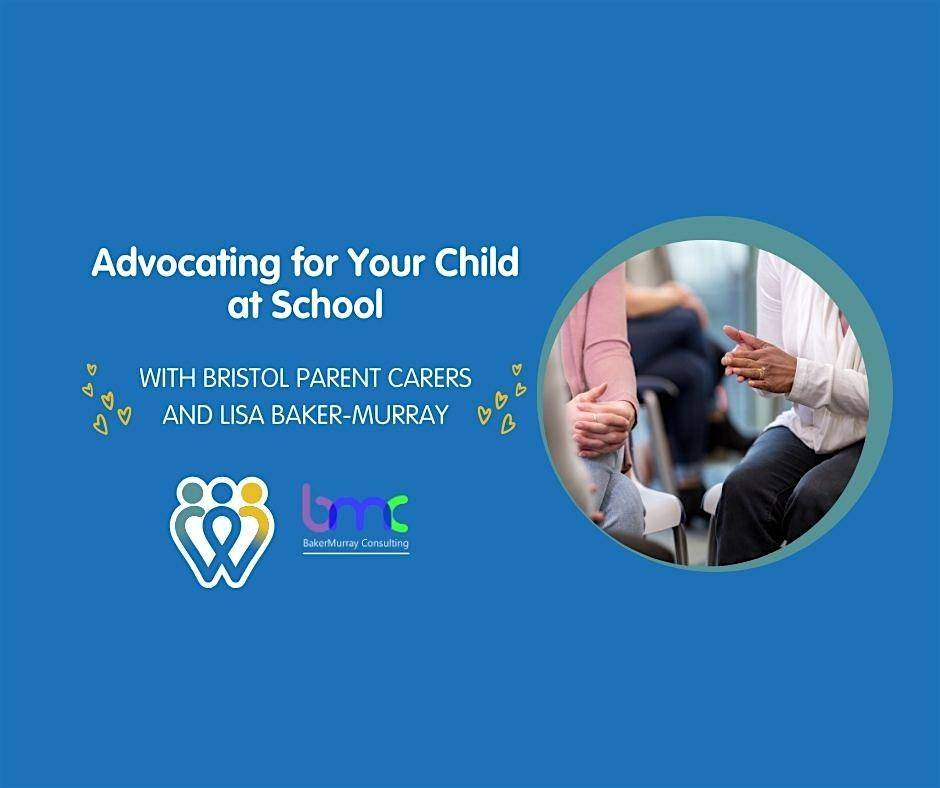 Advocating for Your Child at School

WITH BRISTOL PARENT CARERS AND LISA BAKER-MURRAY

bmc
BakerMurray Consulting